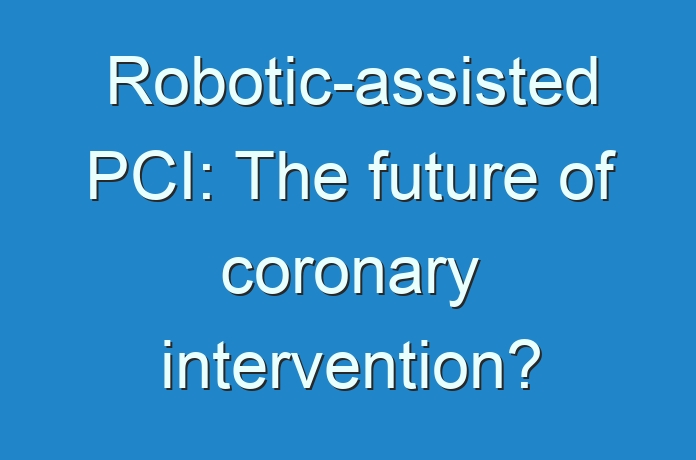 Robotic-assisted PCI: The future of coronary intervention?